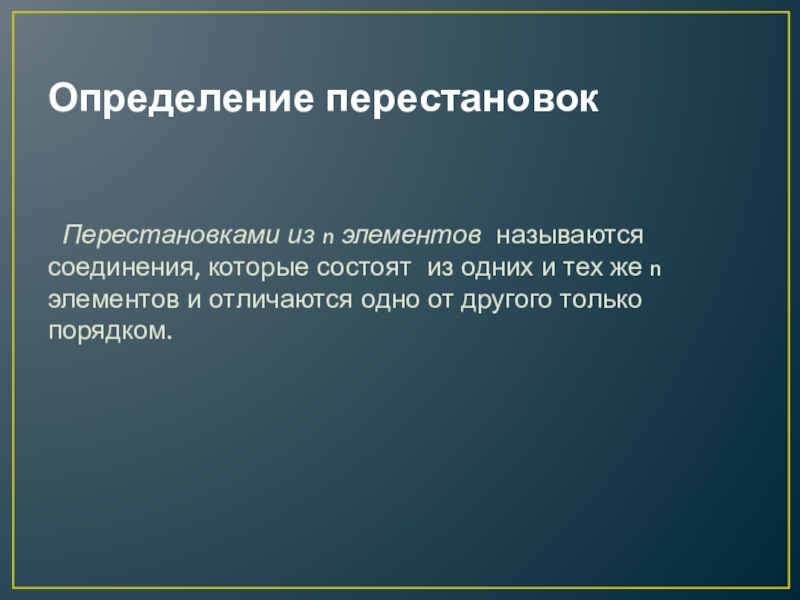 Определение перестановок

Перестановками из n элементов называются соединения, которые состоят из одних и тех же n элементов и отличаются одно от другого только порядком.